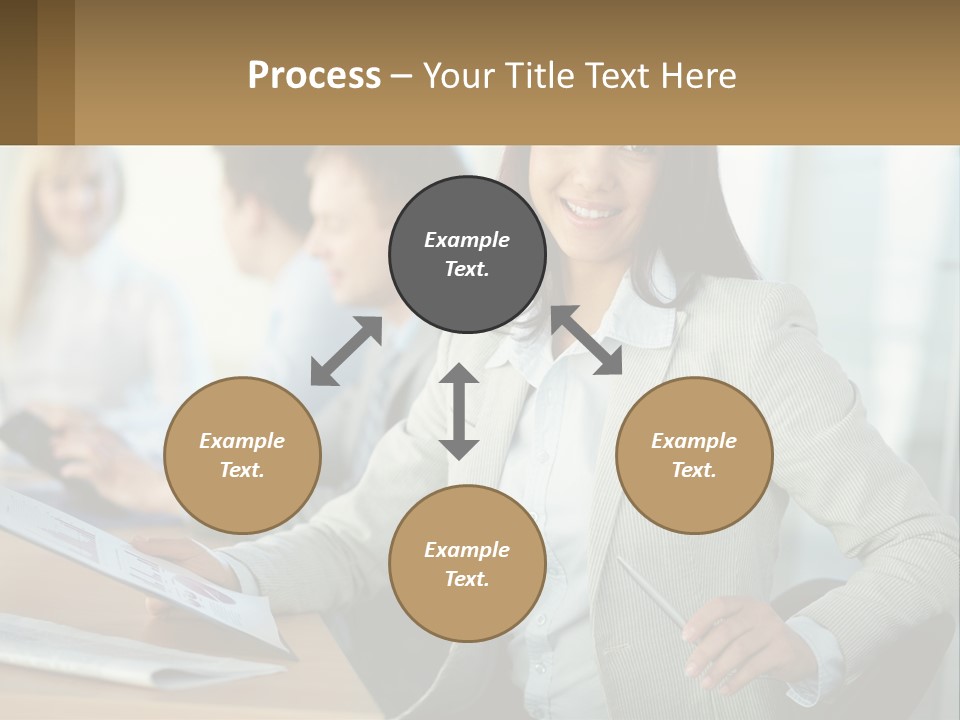 Process – Your Title Text Here

Example Text.

Example Text.

Example Text.

Example Text.